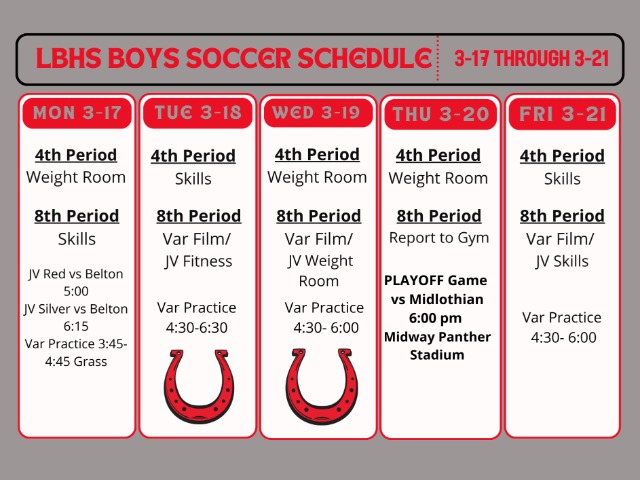 LBHS BOYS SOCCER SCHEDULE 3-17 THROUGH 3-21

MON 3-17

4th Period
Weight Room

8th Period
Skills

JV Red vs Belton 5:00
JV Silver vs Belton 6:15
Var Practice 3:45-4:45 Grass

TUE 3-18

4th Period
Skills

8th Period
Var Film/ JV Fitness

Var Practice 4:30-6:30

WED 3-19

4th Period
Weight Room

8th Period
Var Film/ JV Weight Room

Var Practice 4:30- 6:00

THU 3-20

4th Period
Weight Room

8th Period
Report to Gym

PLAYOFF Game vs Midlothian 6:00 pm Midway Panther Stadium

FRI 3-21

4th Period
Skills

8th Period
Var Film/ JV Skills

Var Practice 4:30- 6:00